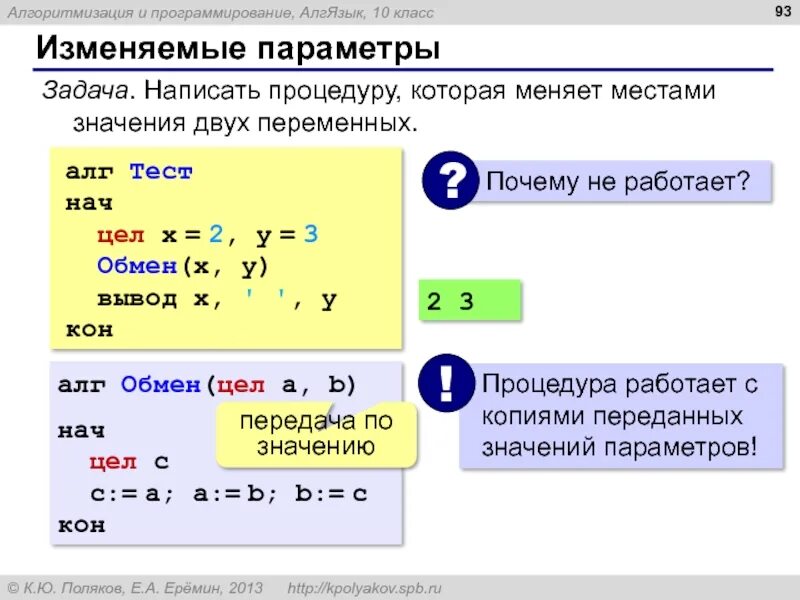 Алгоритмизация и программирование, АлгЯзык, 10 класс

93

Изменяемые параметры

Задача. Написать процедуру, которая меняет местами значения двух переменных.

алг Тест
нач
  цел x = 2, y = 3
  Обмен(x, y)
  вывод x, ' ', y
кон

?

Почему не работает?

2 3

алг Обмен(цел a, b)
нач
  цел c
  c:= a; a:= b; b:= c
кон

передача по значению

!

Процедура работает с копиями переданных значений параметров!

© К.Ю. Поляков, Е.А. Ерёмин, 2013 http://kpolyakov.spb.ru